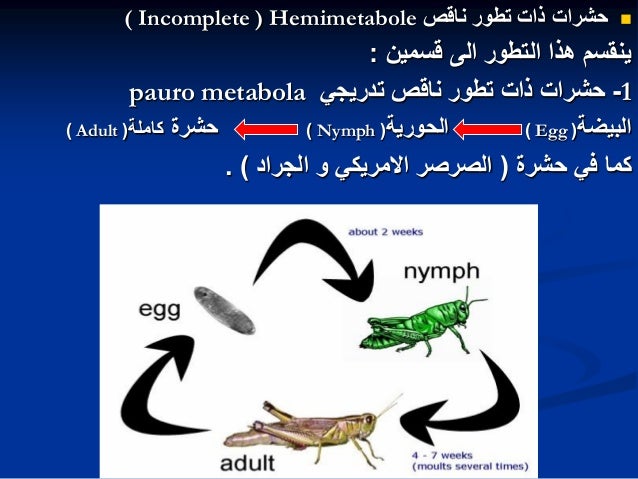 حشرات ذات تطور ناقص Hemimetabole ( Incomplete )

ينقسم هذا التطور الى قسمين :

1- حشرات ذات تطور ناقص تدريجي pauro metabola

البيضة( Egg ) الحورية( Nymph ) حشرة كاملة( Adult )

كما في حشرة ( الصرصر الامريكي و الجراد ) .

about 2 weeks

nymph

egg

adult

4 - 7 weeks
(moults several times)